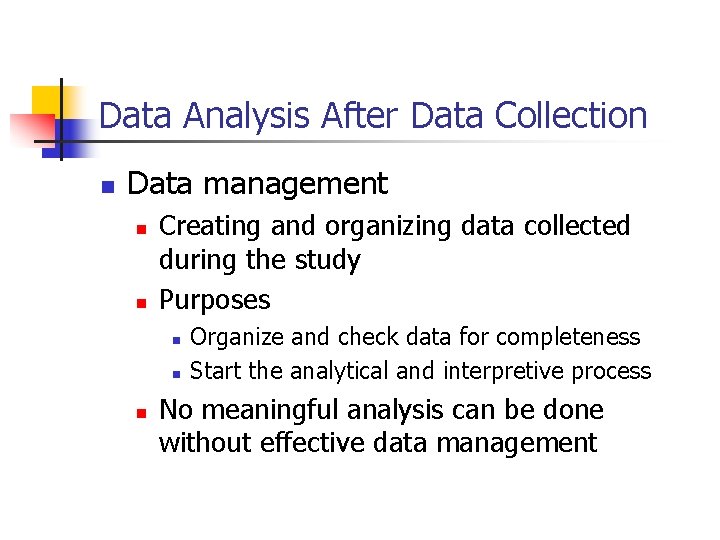 Data Analysis After Data Collection

- Data management
  - Creating and organizing data collected during the study
  - Purposes
    - Organize and check data for completeness
    - Start the analytical and interpretive process
  - No meaningful analysis can be done without effective data management